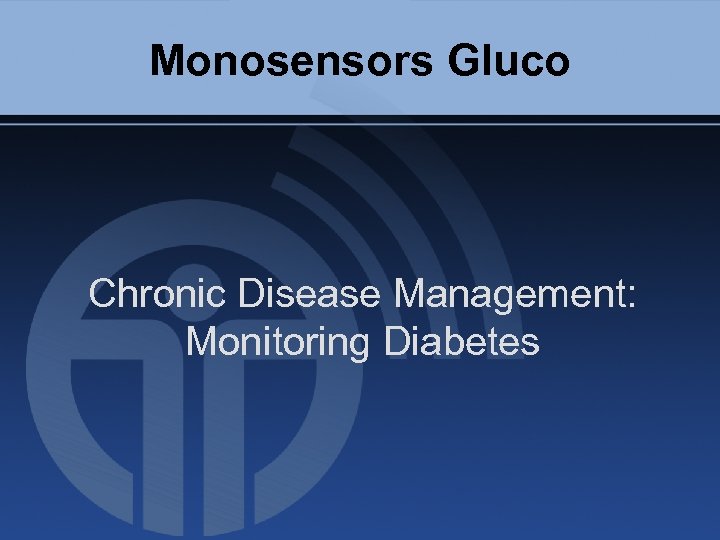 Monosensors Gluco

Chronic Disease Management: Monitoring Diabetes